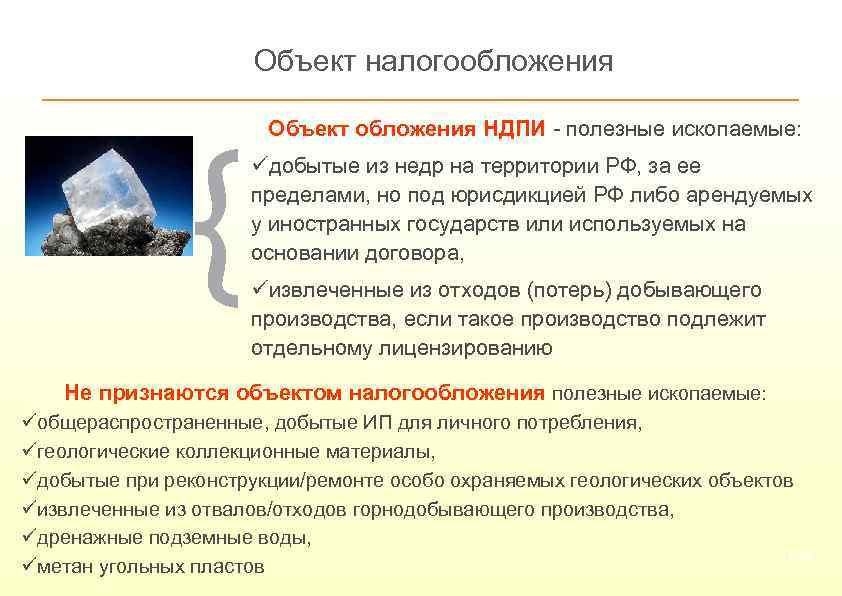 Объект налогообложения

Объект обложения НДПИ - полезные ископаемые:

✓добытые из недр на территории РФ, за ее пределами, но под юрисдикцией РФ либо арендуемых у иностранных государств или используемых на основании договора,

✓извлеченные из отходов (потерь) добывающего производства, если такое производство подлежит отдельному лицензированию

Не признаются объектом налогообложения полезные ископаемые:
✓общераспространенные, добытые ИП для личного потребления,
✓геологические коллекционные материалы,
✓добытые при реконструкции/ремонте особо охраняемых геологических объектов
✓извлеченные из отвалов/отходов горнодобывающего производства,
✓дренажные подземные воды,
✓метан угольных пластов